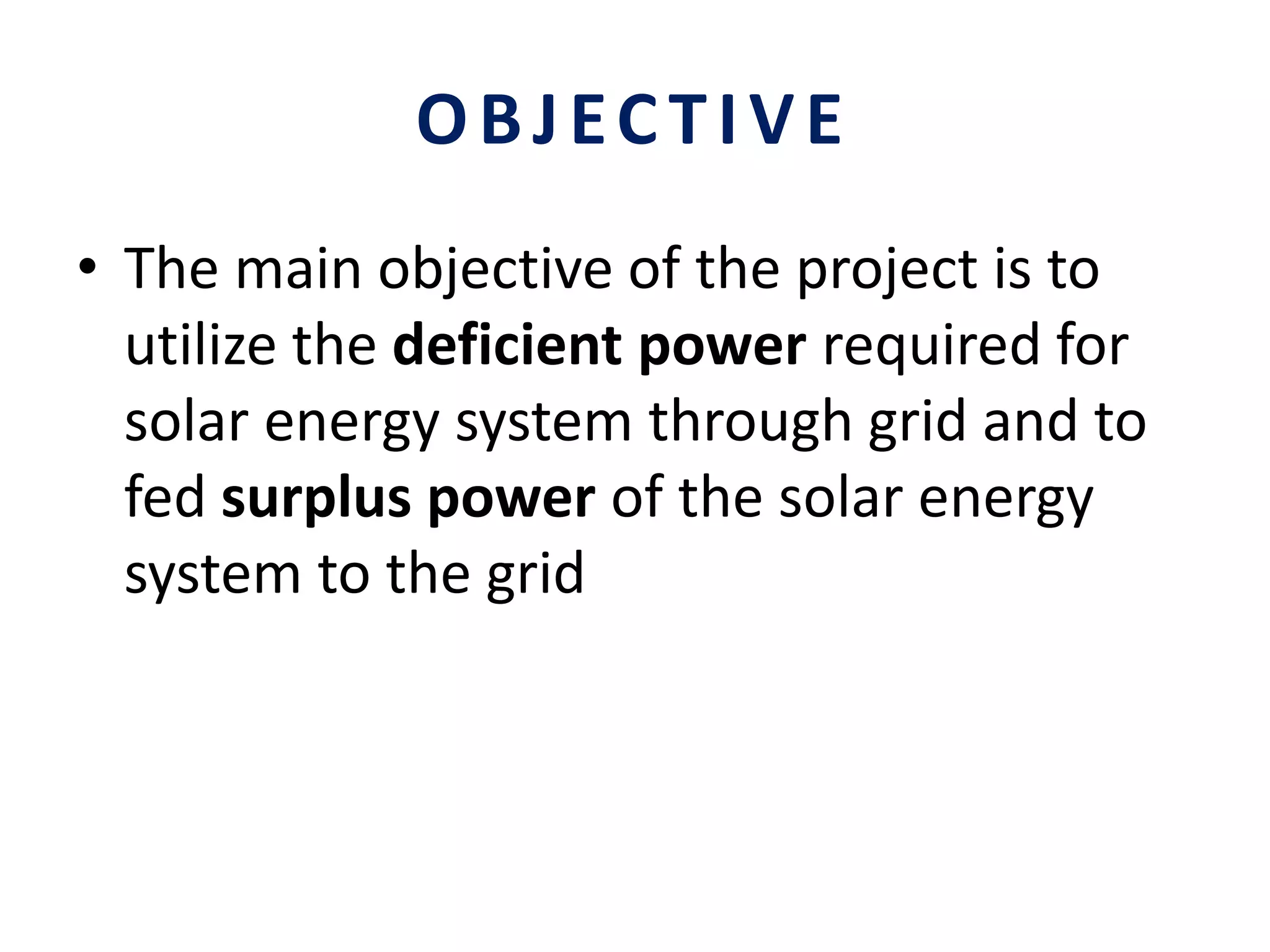 OBJECTIVE

• The main objective of the project is to utilize the deficient power required for solar energy system through grid and to fed surplus power of the solar energy system to the grid